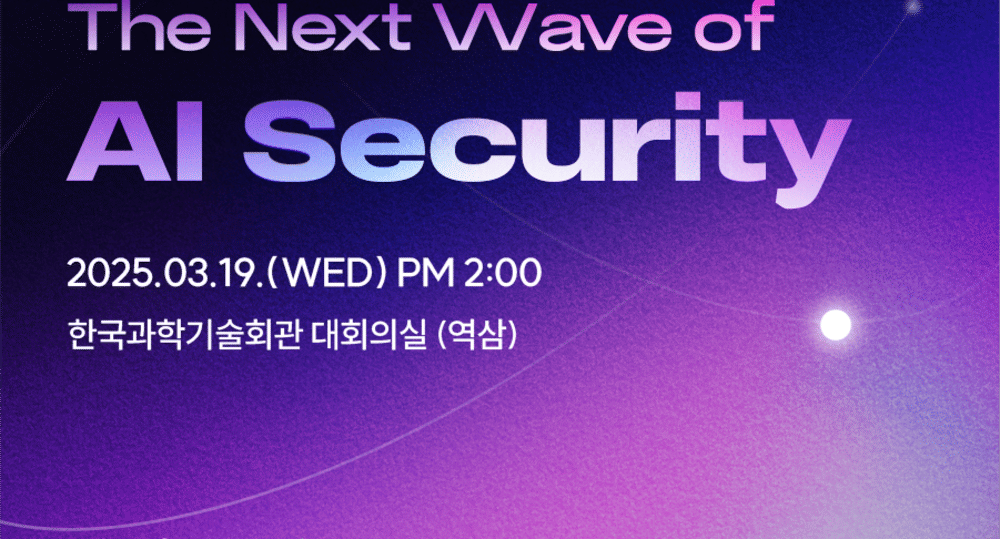 The Next Wave of

AI Security

2025.03.19.(WED) PM 2:00

한국과학기술회관 대회의실 (역삼)